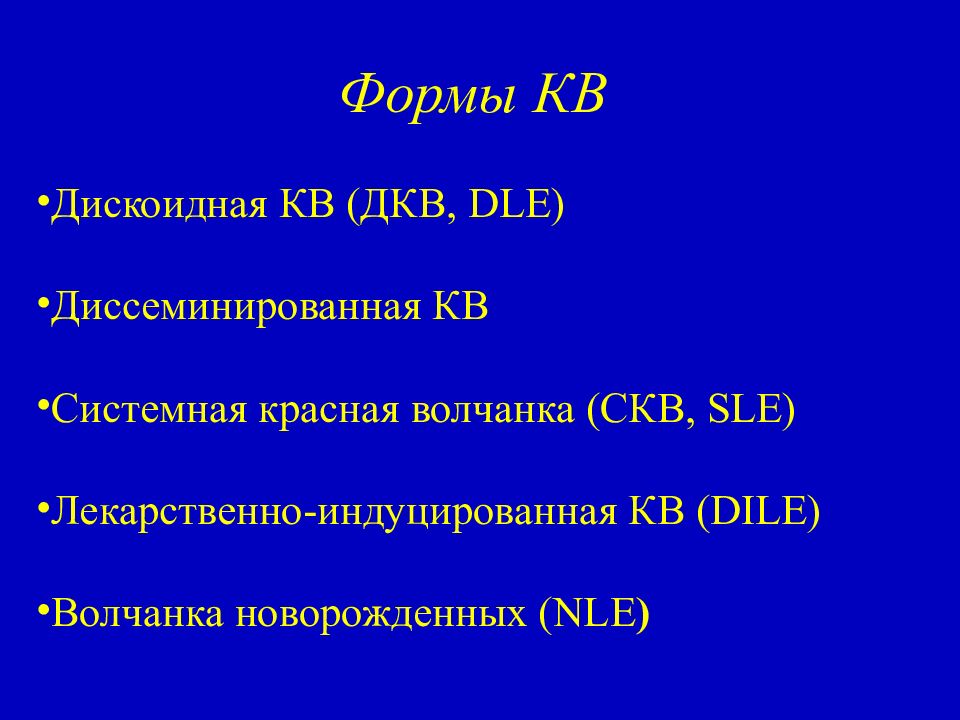 Формы КВ

•Дискоидная КВ (ДКВ, DLE)

•Диссеминированная КВ

•Системная красная волчанка (СКВ, SLE)

•Лекарственно-индуцированная КВ (DILE)

•Волчанка новорожденных (NLE)